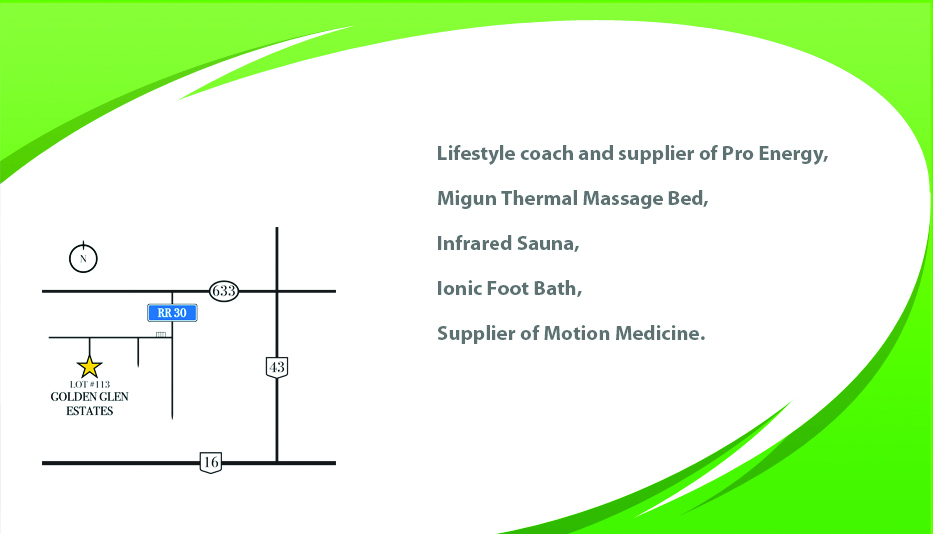 N

633

RR 30

43

LOT #113
GOLDEN GLEN
ESTATES

16

Lifestyle coach and supplier of Pro Energy,

Migun Thermal Massage Bed,

Infrared Sauna,

Ionic Foot Bath,

Supplier of Motion Medicine.